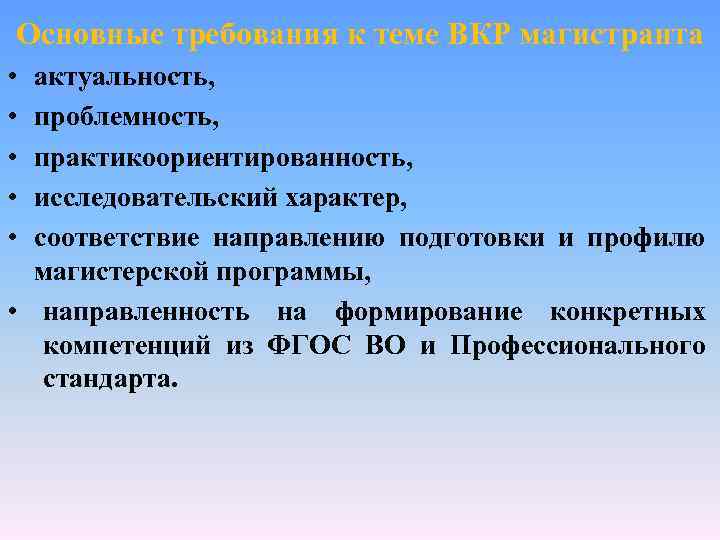 Основные требования к теме ВКР магистранта

• актуальность,
• проблемность,
• практикоориентированность,
• исследовательский характер,
• соответствие направлению подготовки и профилю магистерской программы,
• направленность на формирование конкретных компетенций из ФГОС ВО и Профессионального стандарта.